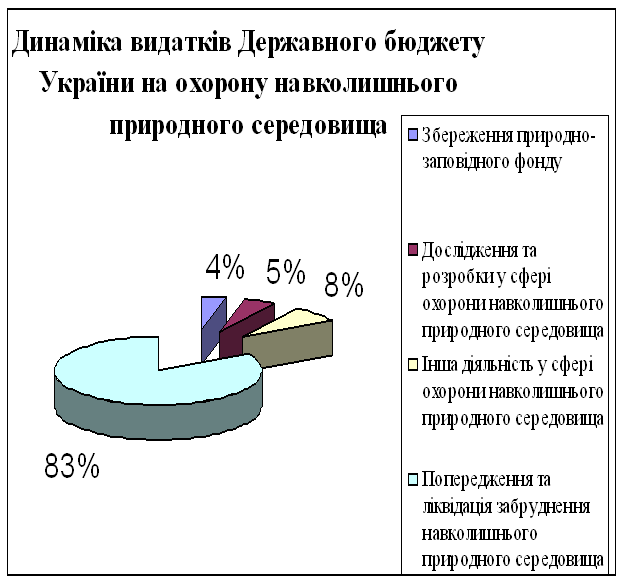 Динаміка видатків Державного бюджету України на охорону навколишнього природного середовища

4%
5%
8%
83%

Збереження природно-заповідного фонду

Дослідження та розробки у сфері охорони навколишнього природного середовища

Інша діяльність у сфері охорони навколишнього природного середовища

Попередження та ліквідація забруднення навколишнього природного середовища